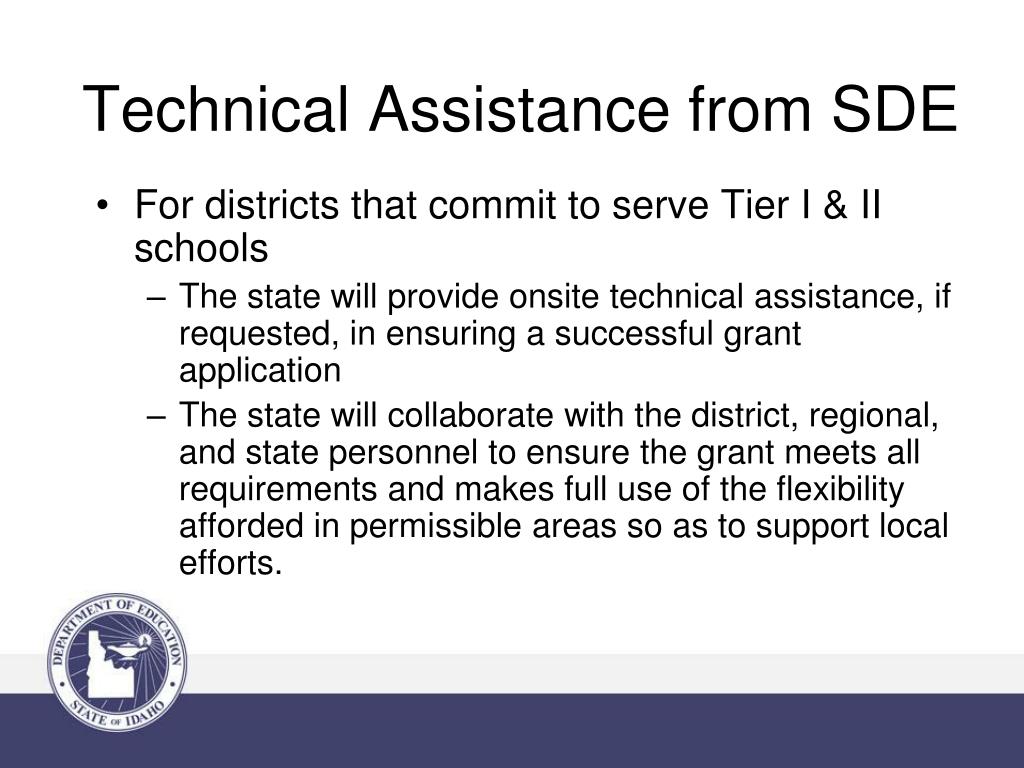 Technical Assistance from SDE

• For districts that commit to serve Tier I & II schools
– The state will provide onsite technical assistance, if requested, in ensuring a successful grant application
– The state will collaborate with the district, regional, and state personnel to ensure the grant meets all requirements and makes full use of the flexibility afforded in permissible areas so as to support local efforts.

DEPARTMENT OF EDUCATION
STATE OF IDAHO